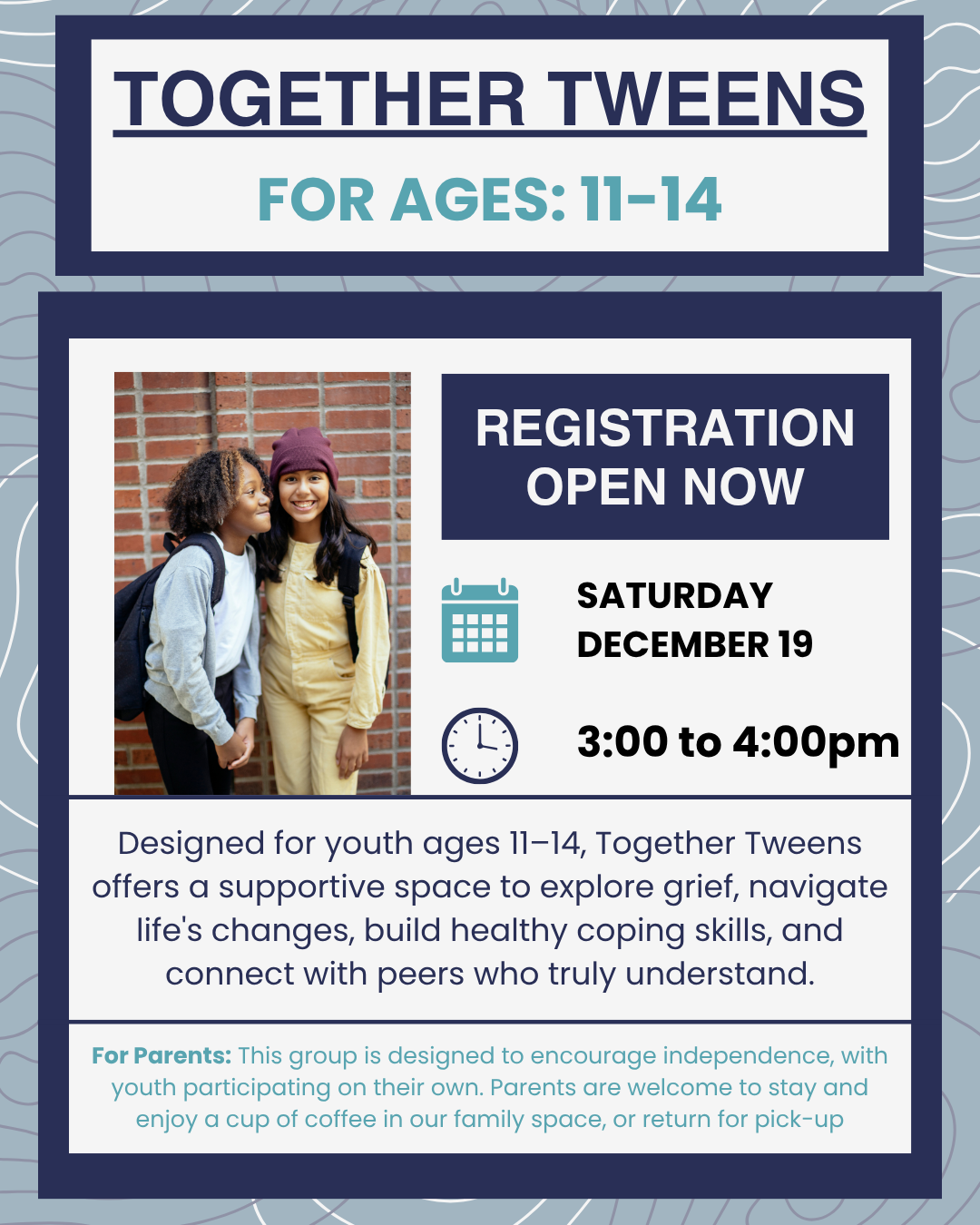 TOGETHER TWEENS

FOR AGES: 11-14

REGISTRATION OPEN NOW

SATURDAY DECEMBER 19

3:00 to 4:00pm

Designed for youth ages 11–14, Together Tweens offers a supportive space to explore grief, navigate life's changes, build healthy coping skills, and connect with peers who truly understand.

For Parents: This group is designed to encourage independence, with youth participating on their own. Parents are welcome to stay and enjoy a cup of coffee in our family space, or return for pick-up